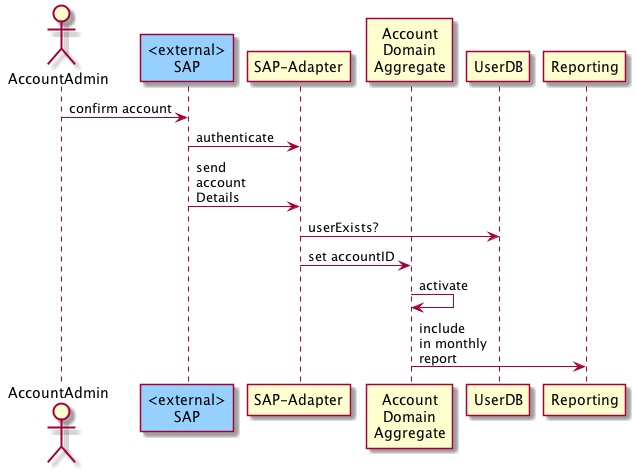 AccountAdmin

<external>
SAP

SAP-Adapter

Account
Domain
Aggregate

UserDB

Reporting

confirm account

authenticate

send
account
Details

userExists?

set accountID

activate

include
in monthly
report

AccountAdmin

<external>
SAP

SAP-Adapter

Account
Domain
Aggregate

UserDB

Reporting